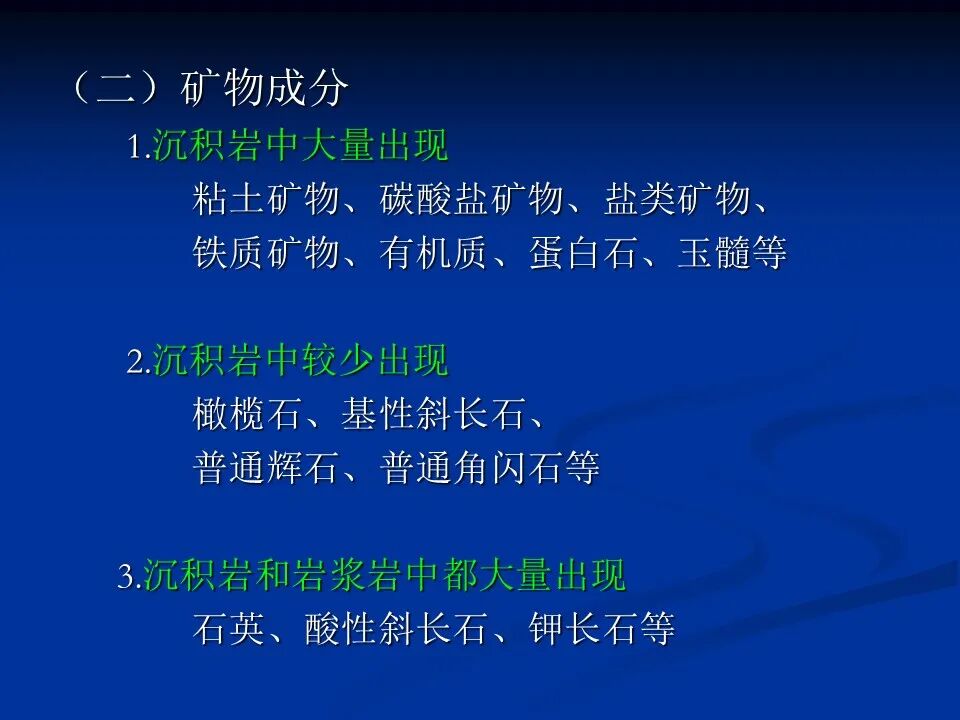 （二）矿物成分

1.沉积岩中大量出现

粘土矿物、碳酸盐矿物、盐类矿物、铁质矿物、有机质、蛋白石、玉髓等

2.沉积岩中较少出现

橄榄石、基性斜长石、普通辉石、普通角闪石等

3.沉积岩和岩浆岩中都大量出现

石英、酸性斜长石、钾长石等